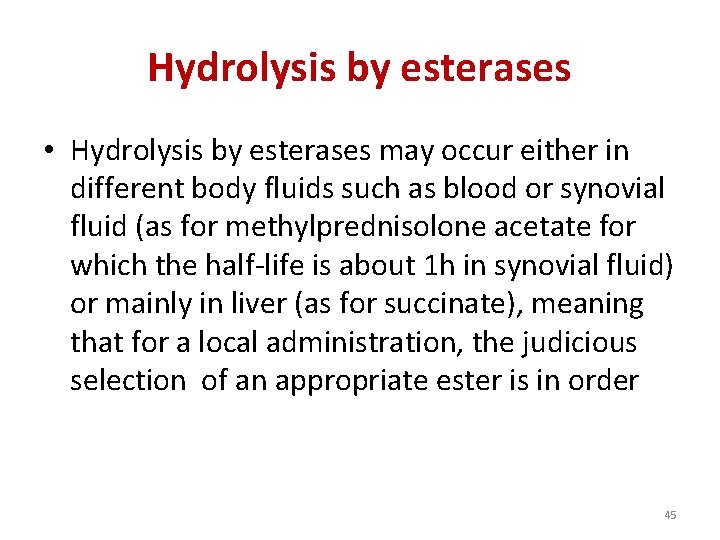 Hydrolysis by esterases

• Hydrolysis by esterases may occur either in different body fluids such as blood or synovial fluid (as for methylprednisolone acetate for which the half-life is about 1h in synovial fluid) or mainly in liver (as for succinate), meaning that for a local administration, the judicious selection of an appropriate ester is in order

45